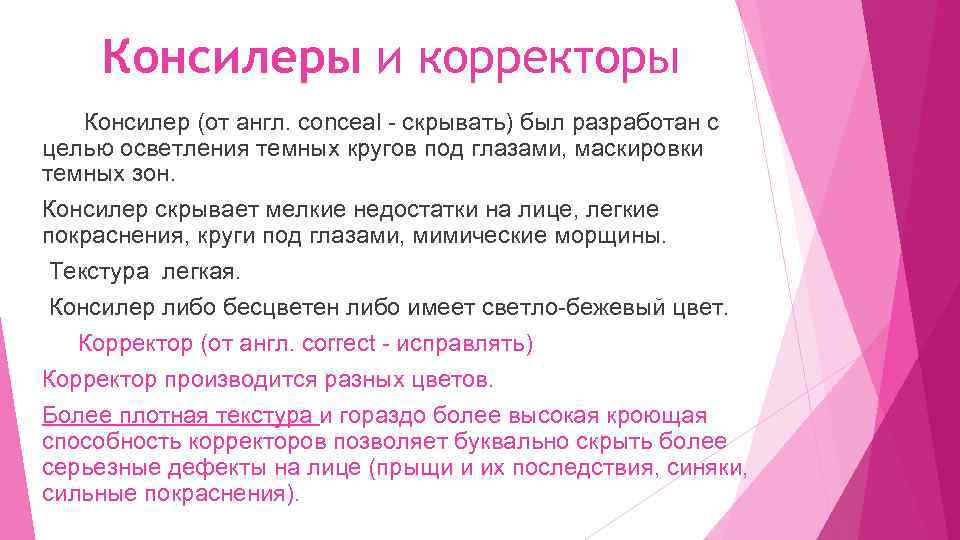 Консилеры и корректоры

Консилер (от англ. conceal - скрывать) был разработан с целью осветления темных кругов под глазами, маскировки темных зон.

Консилер скрывает мелкие недостатки на лице, легкие покраснения, круги под глазами, мимические морщины.

Текстура легкая.

Консилер либо бесцветен либо имеет светло-бежевый цвет.

Корректор (от англ. correct - исправлять)

Корректор производится разных цветов.

Более плотная текстура и гораздо более высокая кроющая способность корректоров позволяет буквально скрыть более серьезные дефекты на лице (прыщи и их последствия, синяки, сильные покраснения).